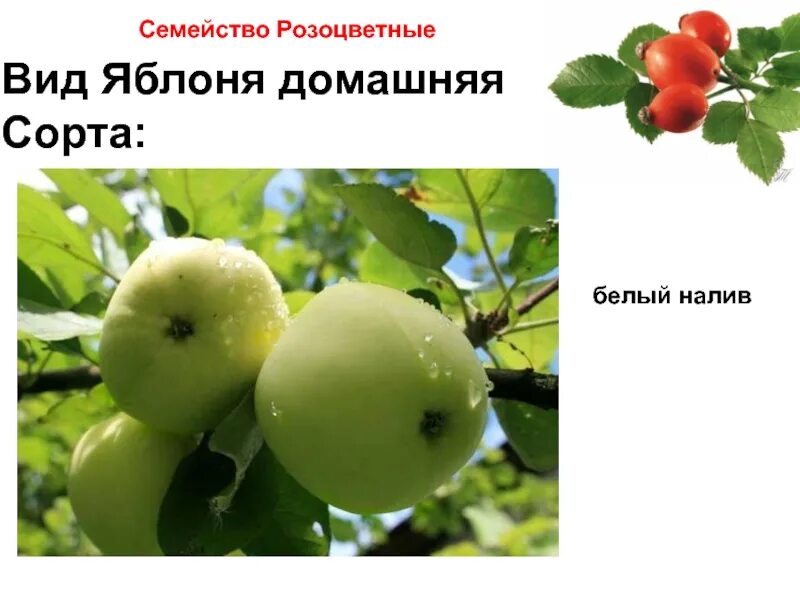 Семейство Розоцветные

Вид Яблоня домашняя
Сорта:

белый налив